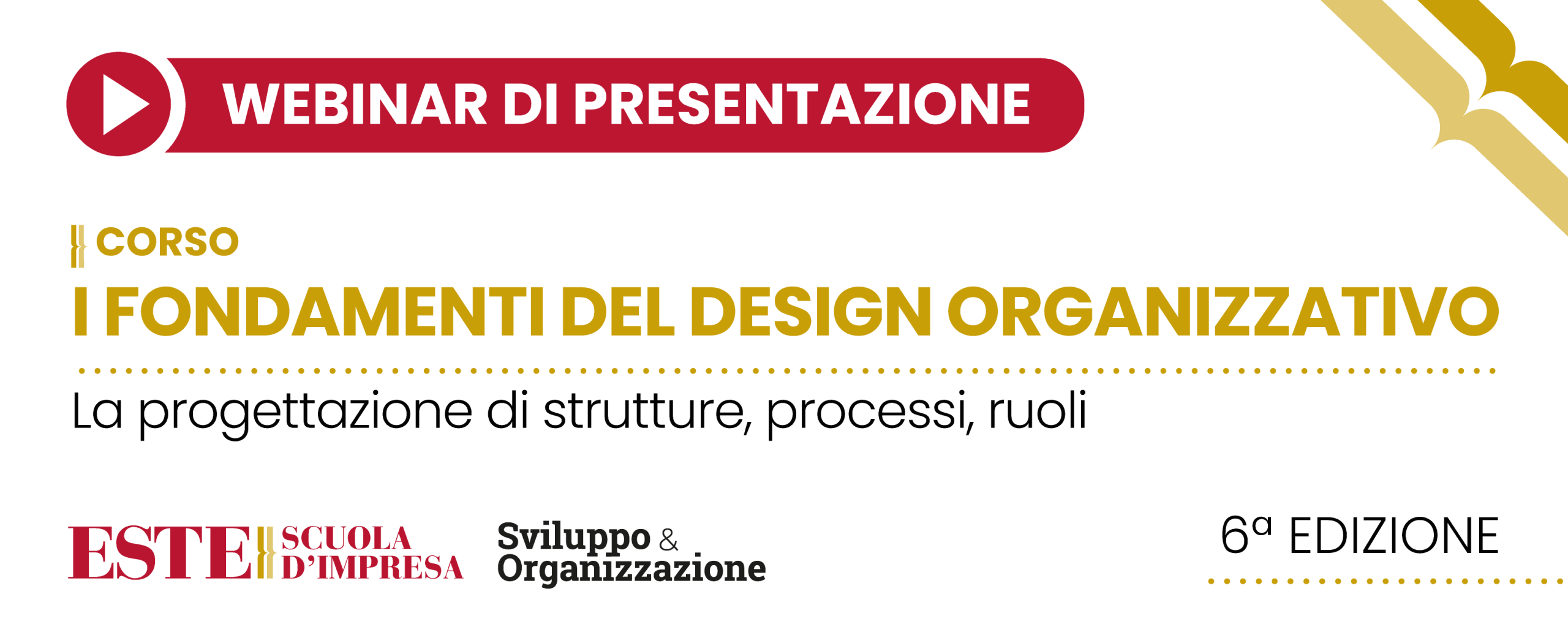 WEBINAR DI PRESENTAZIONE

CORSO
I FONDAMENTI DEL DESIGN ORGANIZZATIVO

La progettazione di strutture, processi, ruoli

ESTE SCUOLA D'IMPRESA

Sviluppo & Organizzazione

6ª EDIZIONE